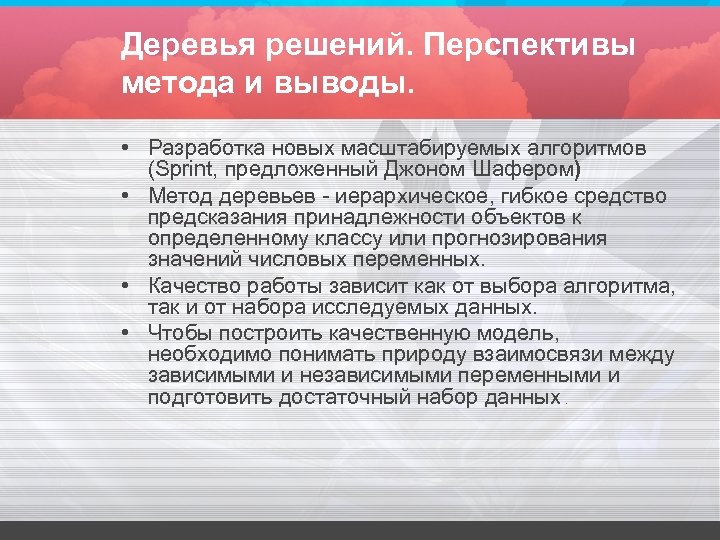 Деревья решений. Перспективы метода и выводы.

• Разработка новых масштабируемых алгоритмов (Sprint, предложенный Джоном Шафером)
• Метод деревьев - иерархическое, гибкое средство предсказания принадлежности объектов к определенному классу или прогнозирования значений числовых переменных.
• Качество работы зависит как от выбора алгоритма, так и от набора исследуемых данных.
• Чтобы построить качественную модель, необходимо понимать природу взаимосвязи между зависимыми и независимыми переменными и подготовить достаточный набор данных .